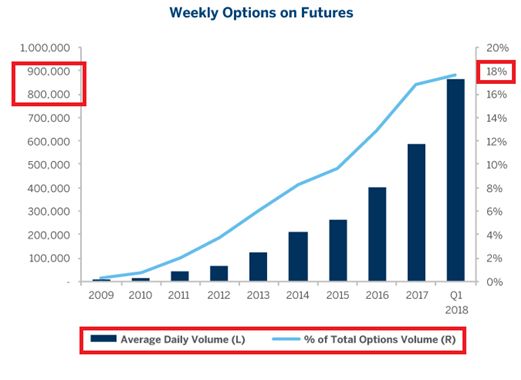 Weekly Options on Futures

1,000,000
900,000
800,000
700,000
600,000
500,000
400,000
300,000
200,000
100,000
-

20%
18%
16%
14%
12%
10%
8%
6%
4%
2%
0%

2009
2010
2011
2012
2013
2014
2015
2016
2017
Q1 2018

Average Daily Volume (L)
% of Total Options Volume (R)